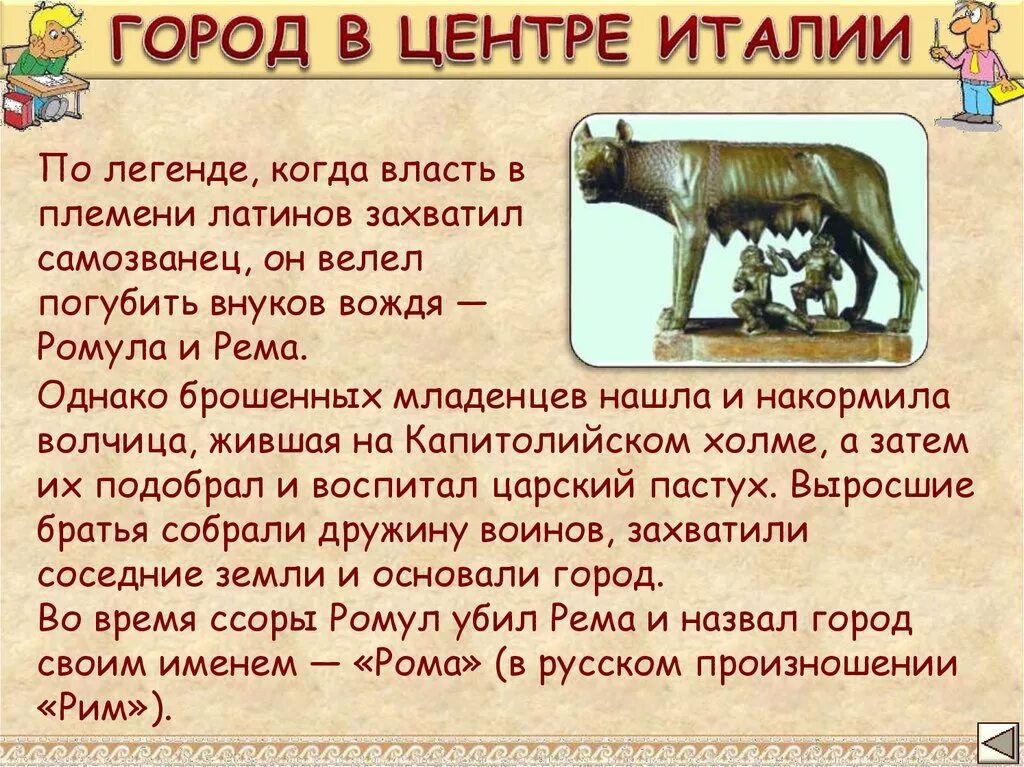 ГОРОД В ЦЕНТРЕ ИТАЛИИ

По легенде, когда власть в племени латинов захватил самозванец, он велел погубить внуков вождя — Ромула и Рема.

Однако брошенных младенцев нашла и накормила волчица, жившая на Капитолийском холме, а затем их подобрал и воспитал царский пастух. Выросшие братья собрали дружину воинов, захватили соседние земли и основали город.
Во время ссоры Ромул убил Рема и назвал город своим именем — «Рома» (в русском произношении «Рим»).